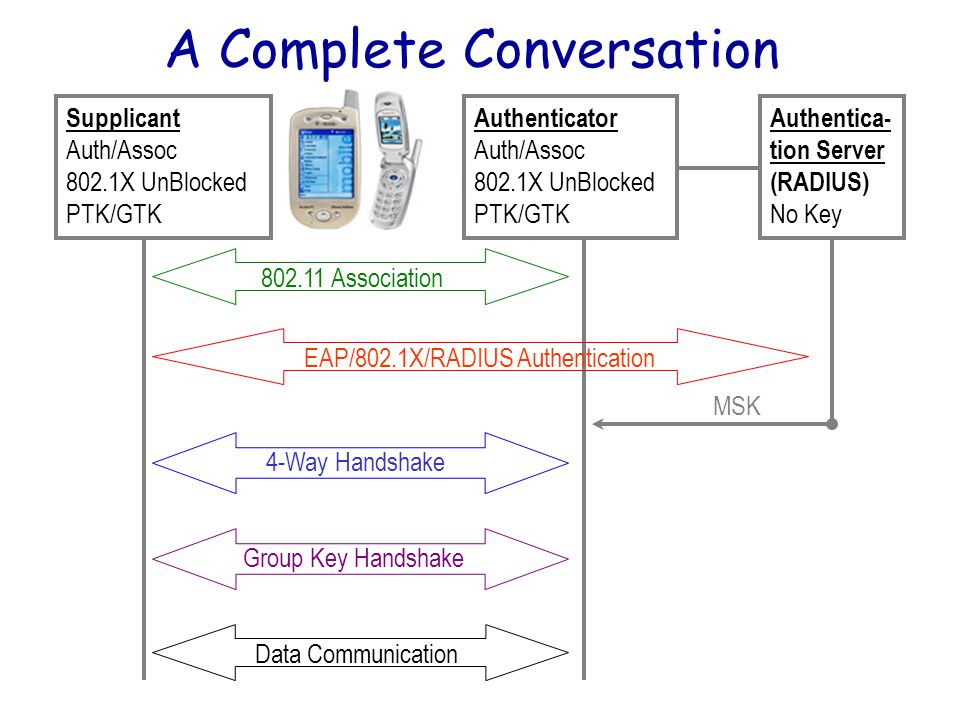 A Complete Conversation

Supplicant
Auth/Assoc
802.1X UnBlocked
PTK/GTK

Authenticator
Auth/Assoc
802.1X UnBlocked
PTK/GTK

Authentication Server
(RADIUS)
No Key

802.11 Association

EAP/802.1X/RADIUS Authentication

MSK

4-Way Handshake

Group Key Handshake

Data Communication